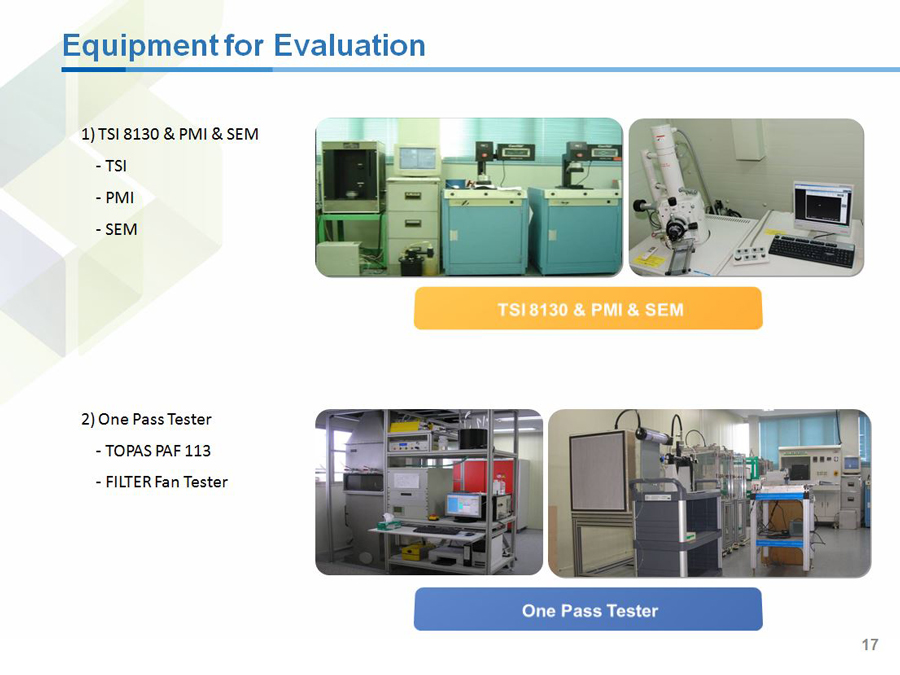 Equipment for Evaluation

1) TSI 8130 & PMI & SEM
- TSI
- PMI
- SEM

TSI 8130 & PMI & SEM

2) One Pass Tester
- TOPAS PAF 113
- FILTER Fan Tester

One Pass Tester

17